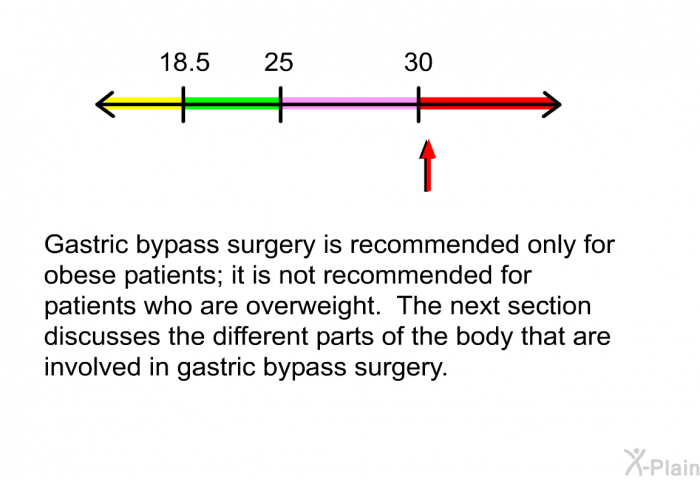 18.5 25 30

Gastric bypass surgery is recommended only for obese patients; it is not recommended for patients who are overweight. The next section discusses the different parts of the body that are involved in gastric bypass surgery.

X-Plain